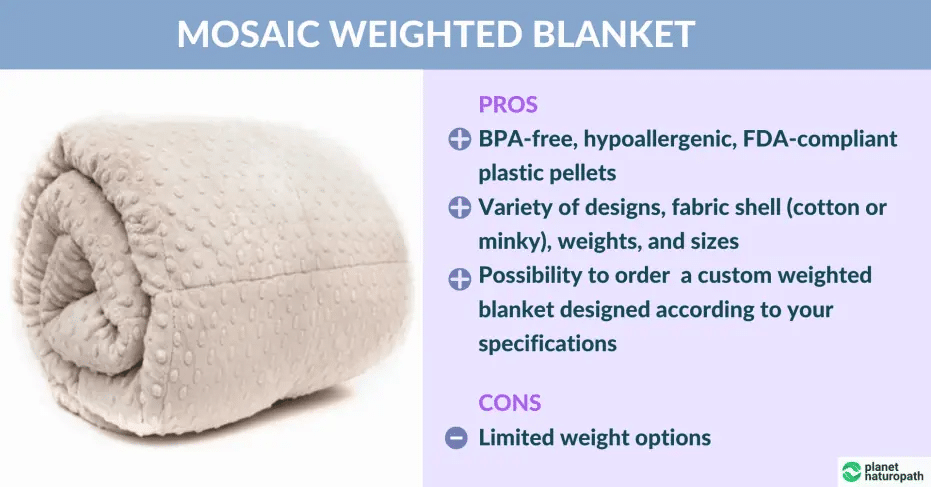 MOSAIC WEIGHTED BLANKET

PROS

BPA-free, hypoallergenic, FDA-compliant plastic pellets

Variety of designs, fabric shell (cotton or minky), weights, and sizes

Possibility to order  a custom weighted blanket designed according to your specifications

CONS

Limited weight options

planet naturopath